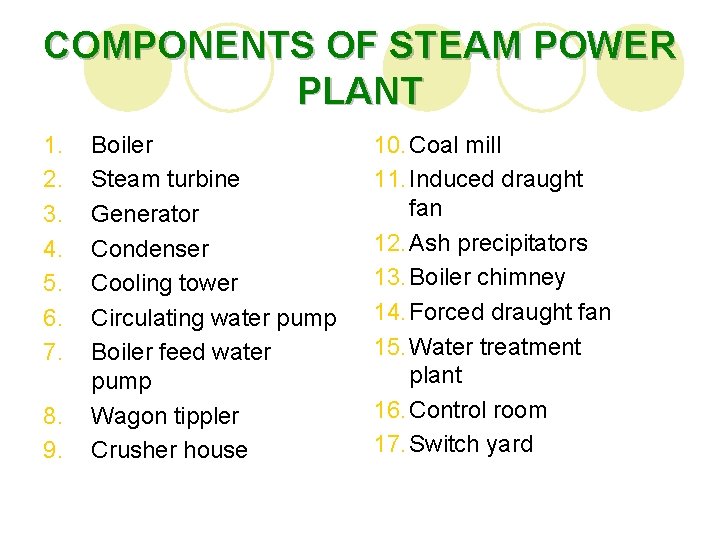 COMPONENTS OF STEAM POWER PLANT

1. Boiler
2. Steam turbine
3. Generator
4. Condenser
5. Cooling tower
6. Circulating water pump
7. Boiler feed water pump
8. Wagon tippler
9. Crusher house

10. Coal mill
11. Induced draught fan
12. Ash precipitators
13. Boiler chimney
14. Forced draught fan
15. Water treatment plant
16. Control room
17. Switch yard